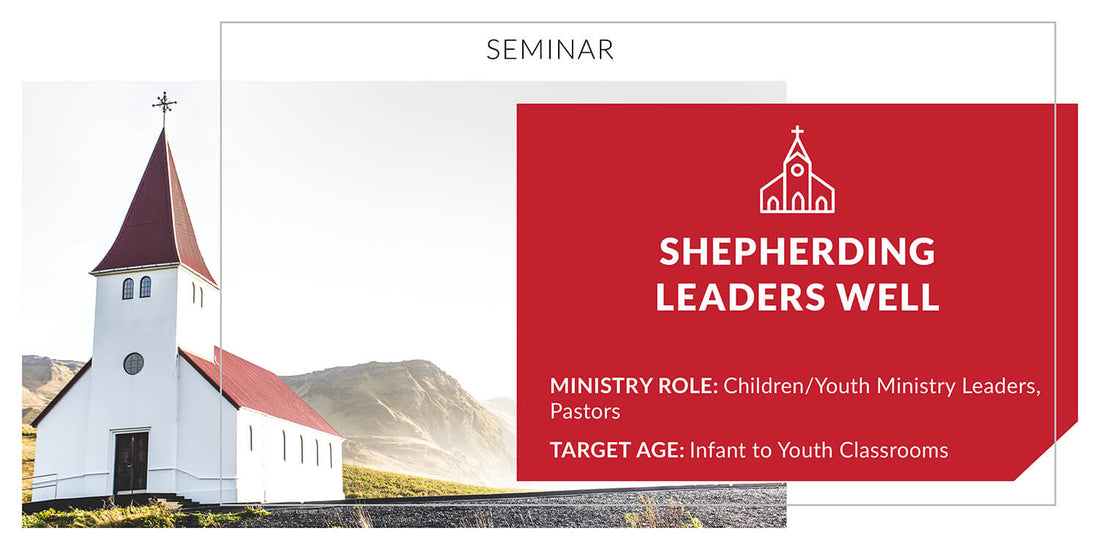 SEMINAR

SHEPHERDING LEADERS WELL

MINISTRY ROLE: Children/Youth Ministry Leaders, Pastors

TARGET AGE: Infant to Youth Classrooms